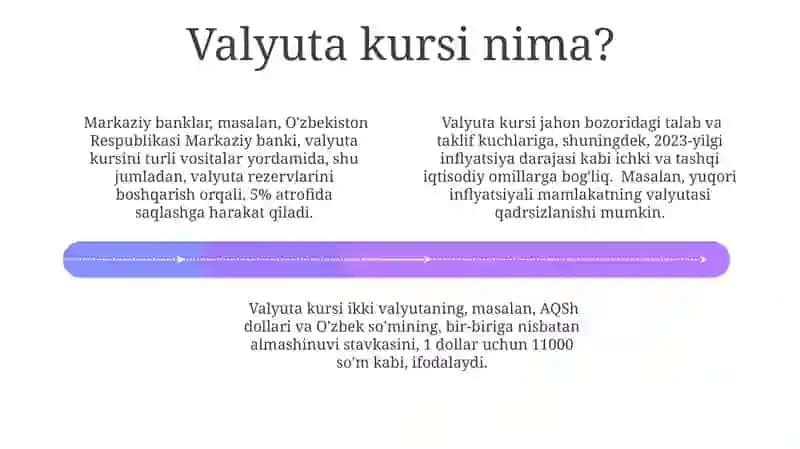 Valyuta kursi nima?

Markaziy banklar, masalan, O'zbekiston Respublikasi Markaziy banki, valyuta kursini turli vositalar yordamida, shu jumladan, valyuta rezervlarini boshqarish orqali, 5% atrofida saqlashga harakat qiladi.

Valyuta kursi jahon bozoridagi talab va taklif kuchlariga, shuningdek, 2023-yilgi inflyatsiya darajasi kabi ichki va tashqi iqtisodiy omillarga bog'liq. Masalan, yuqori inflyatsiyali mamlakatning valyutasi qadrsizlanishi mumkin.

Valyuta kursi ikki valyutaning, masalan, AQSh dollari va O'zbek so'mining, bir-biriga nisbatan almashinuvi stavkasini, 1 dollar uchun 11000 so'm kabi, ifodalaydi.